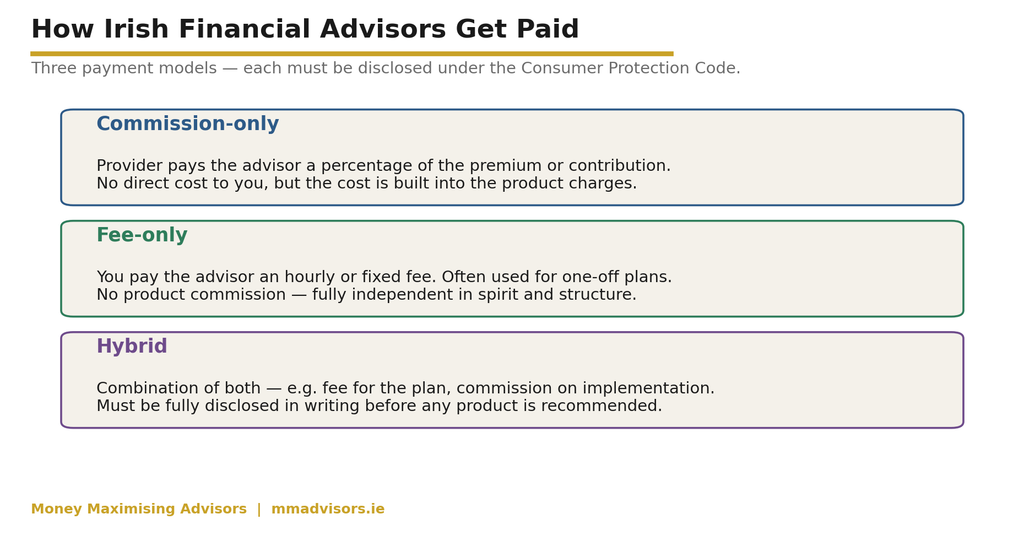 How Irish Financial Advisors Get Paid

Three payment models — each must be disclosed under the Consumer Protection Code.

Commission-only

Provider pays the advisor a percentage of the premium or contribution.
No direct cost to you, but the cost is built into the product charges.

Fee-only

You pay the advisor an hourly or fixed fee. Often used for one-off plans.
No product commission — fully independent in spirit and structure.

Hybrid

Combination of both — e.g. fee for the plan, commission on implementation.
Must be fully disclosed in writing before any product is recommended.

Money Maximising Advisors | mmadvisors.ie